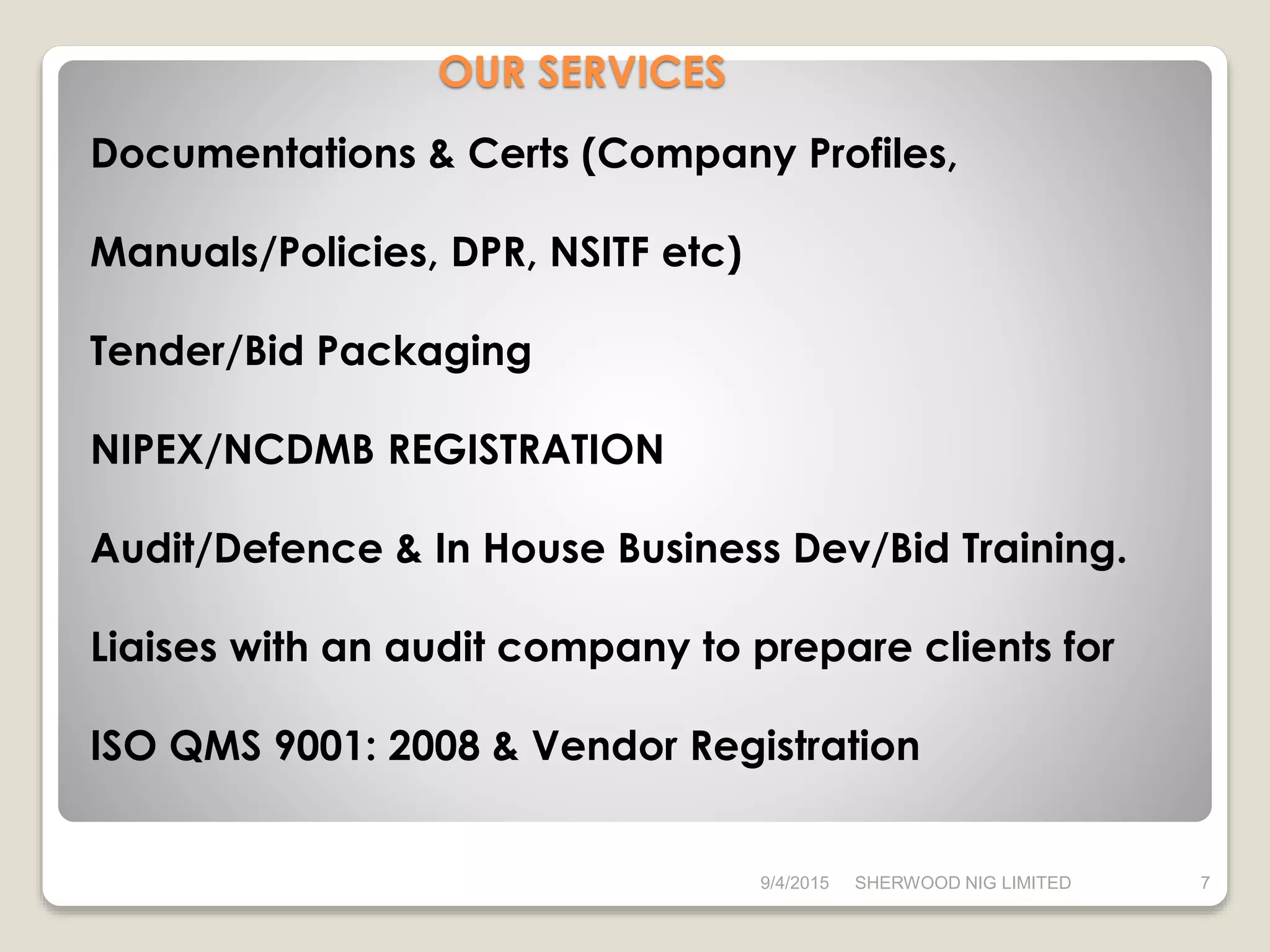 OUR SERVICES

Documentations & Certs (Company Profiles, Manuals/Policies, DPR, NSITF etc)

Tender/Bid Packaging

NIPEX/NCDMB REGISTRATION

Audit/Defence & In House Business Dev/Bid Training.

Liaises with an audit company to prepare clients for ISO QMS 9001: 2008 & Vendor Registration

9/4/2015 SHERWOOD NIG LIMITED 7